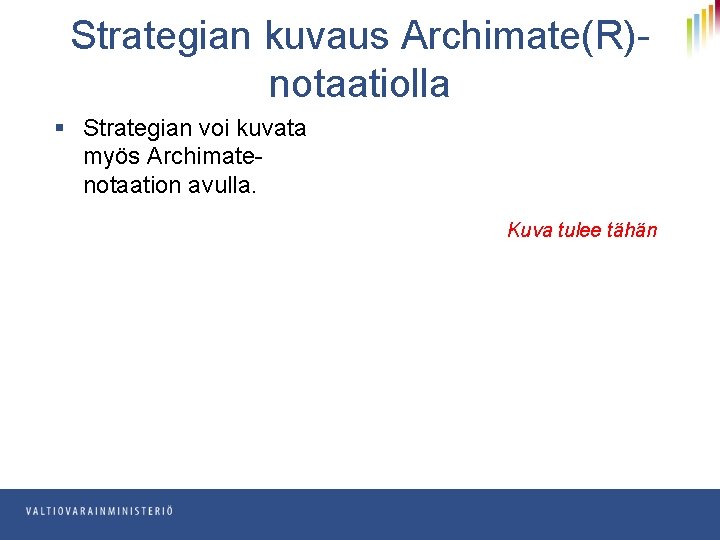 Strategian kuvaus Archimate(R)-notaatiolla

▪ Strategian voi kuvata myös Archimate-notaation avulla.

Kuva tulee tähän

VALTIOVARAINMINISTERIÖ